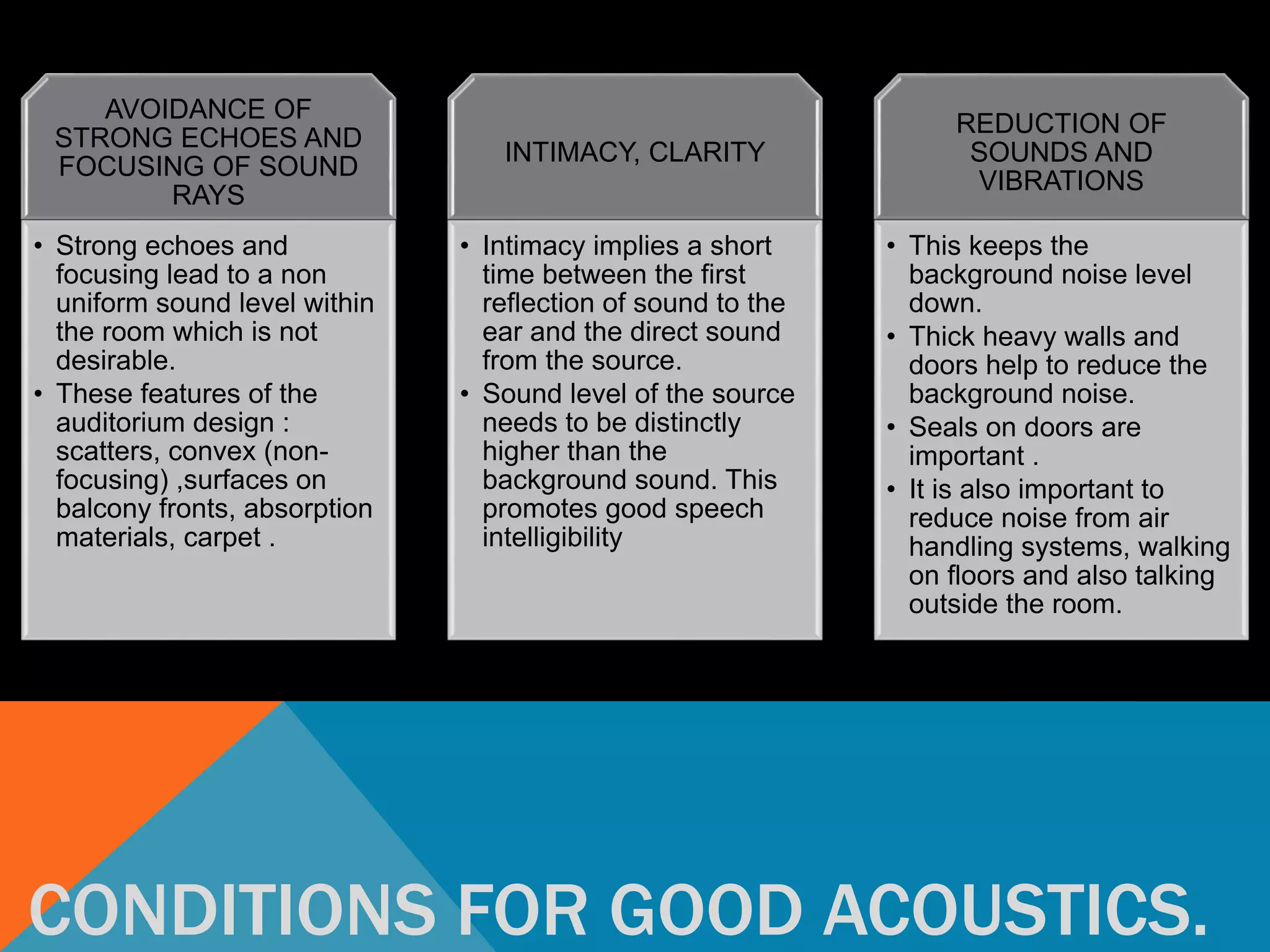 AVOIDANCE OF STRONG ECHOES AND FOCUSING OF SOUND RAYS

• Strong echoes and focusing lead to a non uniform sound level within the room which is not desirable.
• These features of the auditorium design : scatters, convex (non-focusing) ,surfaces on balcony fronts, absorption materials, carpet .

INTIMACY, CLARITY

• Intimacy implies a short time between the first reflection of sound to the ear and the direct sound from the source.
• Sound level of the source needs to be distinctly higher than the background sound. This promotes good speech intelligibility

REDUCTION OF SOUNDS AND VIBRATIONS

• This keeps the background noise level down.
• Thick heavy walls and doors help to reduce the background noise.
• Seals on doors are important .
• It is also important to reduce noise from air handling systems, walking on floors and also talking outside the room.

CONDITIONS FOR GOOD ACOUSTICS.